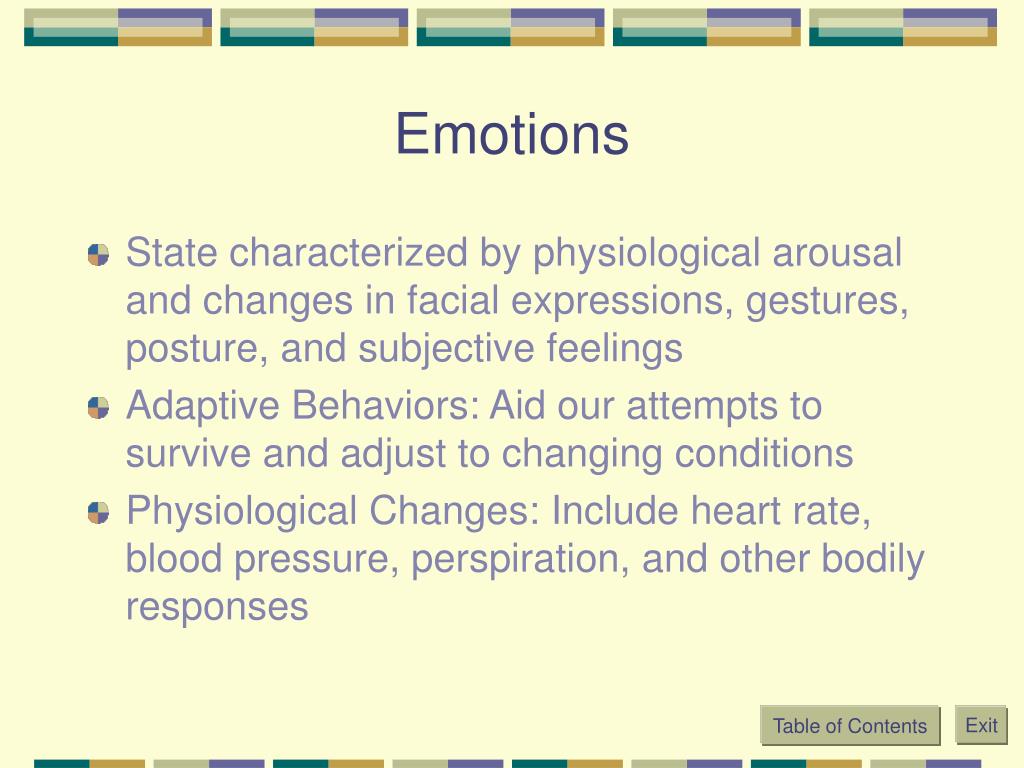 Emotions

State characterized by physiological arousal and changes in facial expressions, gestures, posture, and subjective feelings

Adaptive Behaviors: Aid our attempts to survive and adjust to changing conditions

Physiological Changes: Include heart rate, blood pressure, perspiration, and other bodily responses

Table of Contents

Exit